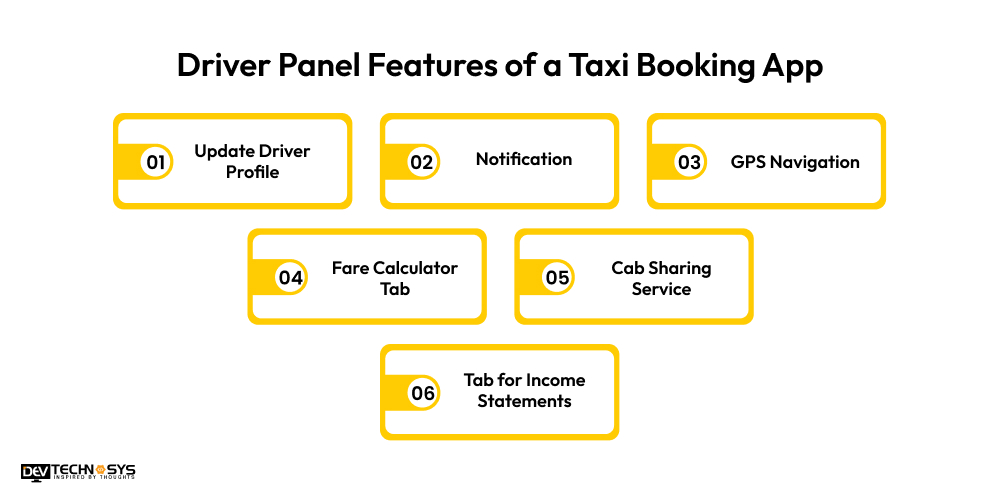 Driver Panel Features of a Taxi Booking App

01 Update Driver Profile

02 Notification

03 GPS Navigation

04 Fare Calculator Tab

05 Cab Sharing Service

06 Tab for Income Statements

DEV TECHNOSYS
INSPIRED BY THOUGHTS